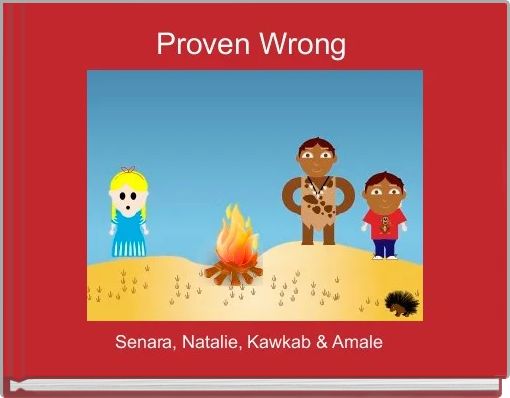 Proven Wrong

Senara, Natalie, Kawkab & Amale